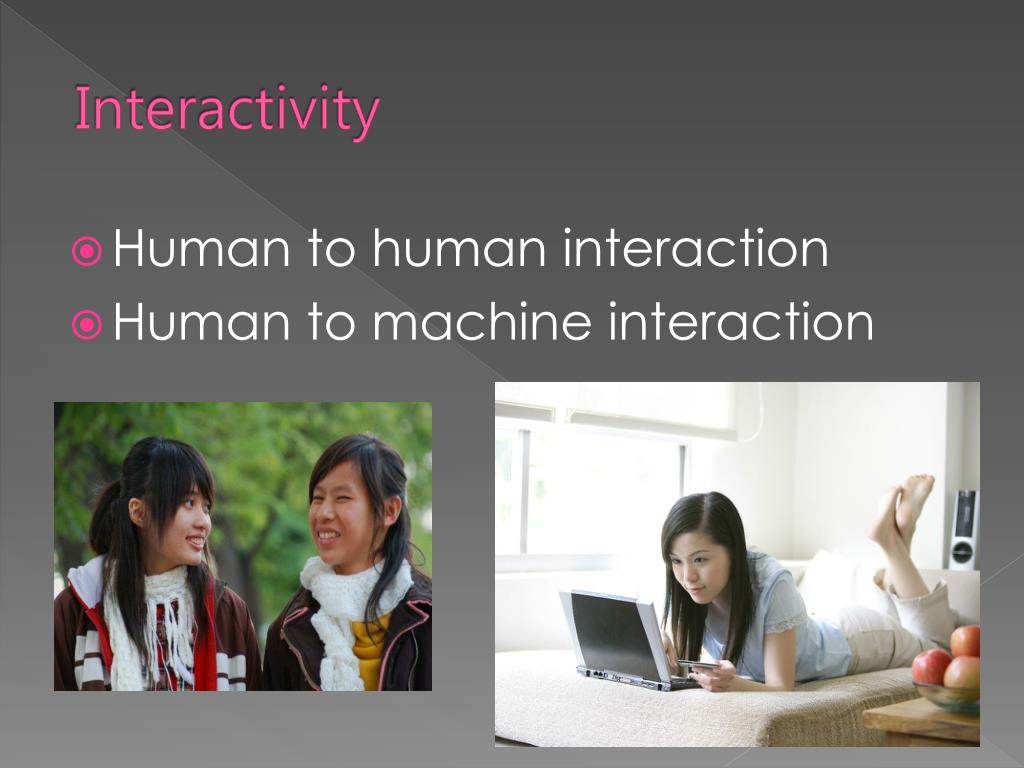 Interactivity

Human to human interaction
Human to machine interaction